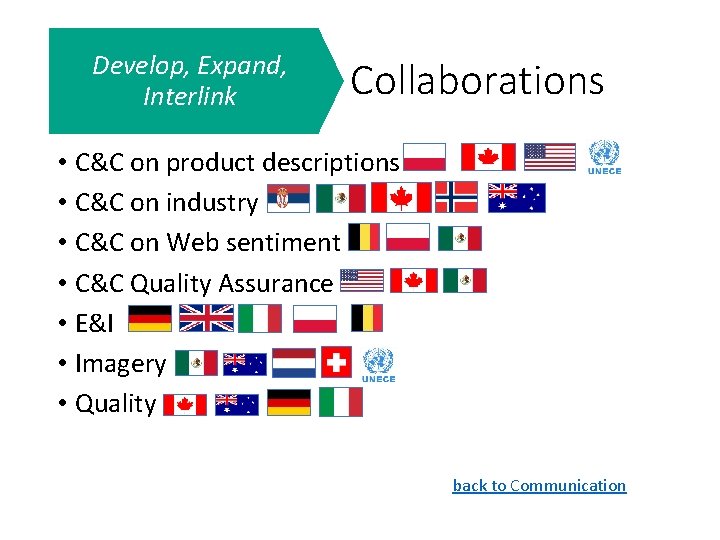 Develop, Expand, Interlink

Collaborations

• C&C on product descriptions UNECE
• C&C on industry
• C&C on Web sentiment
• C&C Quality Assurance
• E&I
• Imagery UNECE
• Quality

back to Communication